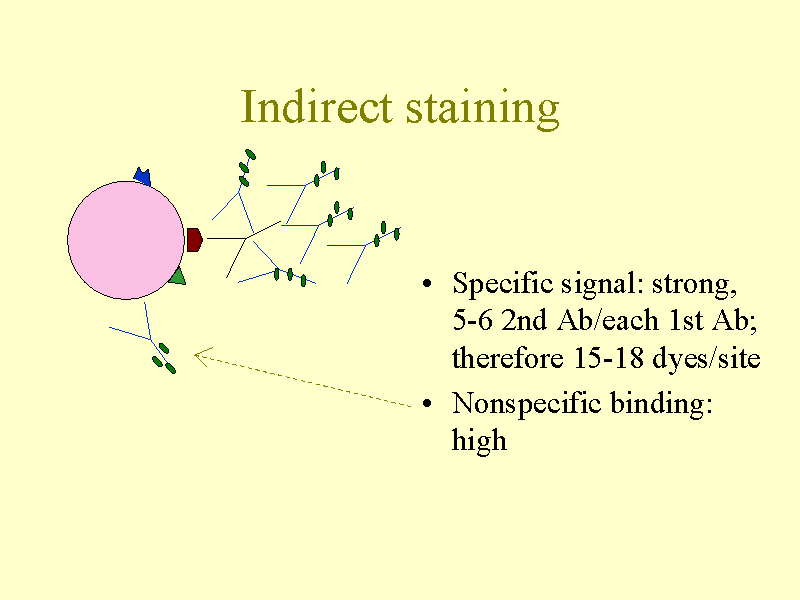 Indirect staining

• Specific signal: strong, 5-6 2nd Ab/each 1st Ab; therefore 15-18 dyes/site
• Nonspecific binding: high